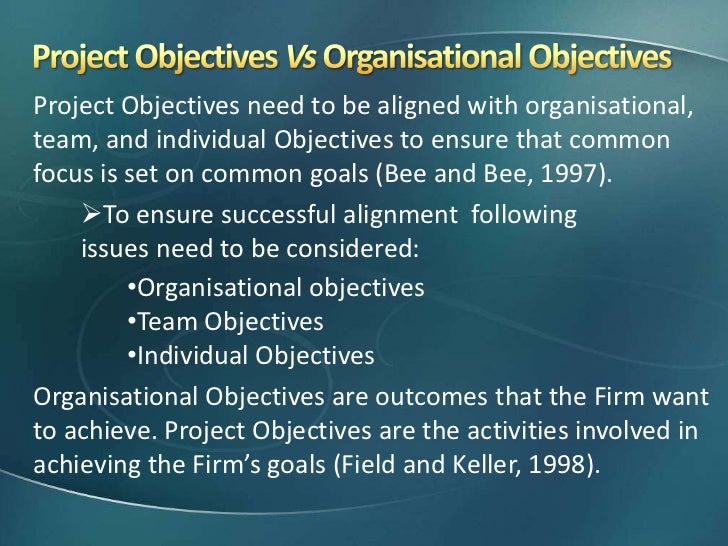 Project Objectives Vs Organisational Objectives

Project Objectives need to be aligned with organisational, team, and individual Objectives to ensure that common focus is set on common goals (Bee and Bee, 1997).

➢To ensure successful alignment following issues need to be considered:

•Organisational objectives
•Team Objectives
•Individual Objectives

Organisational Objectives are outcomes that the Firm want to achieve. Project Objectives are the activities involved in achieving the Firm's goals (Field and Keller, 1998).